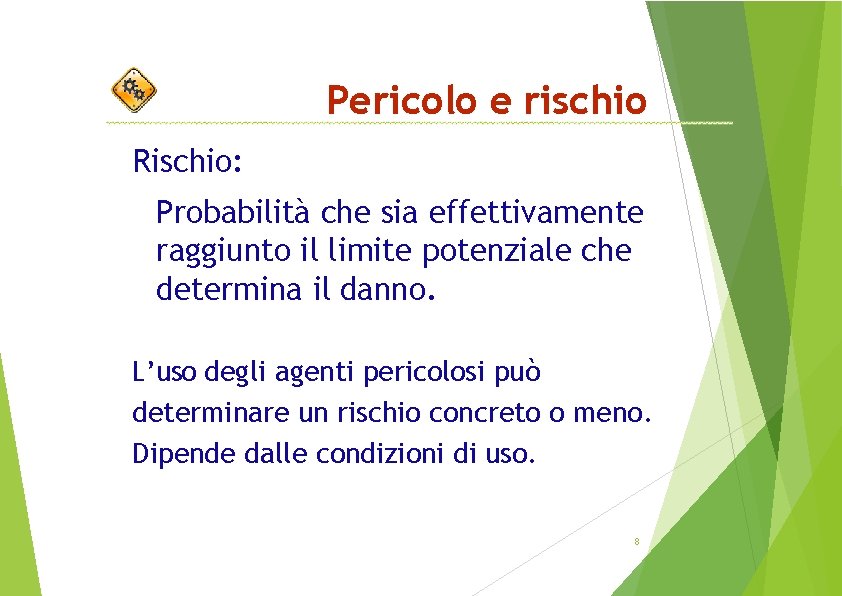 Pericolo e rischio

Rischio:

Probabilità che sia effettivamente raggiunto il limite potenziale che determina il danno.

L’uso degli agenti pericolosi può determinare un rischio concreto o meno. Dipende dalle condizioni di uso.

8